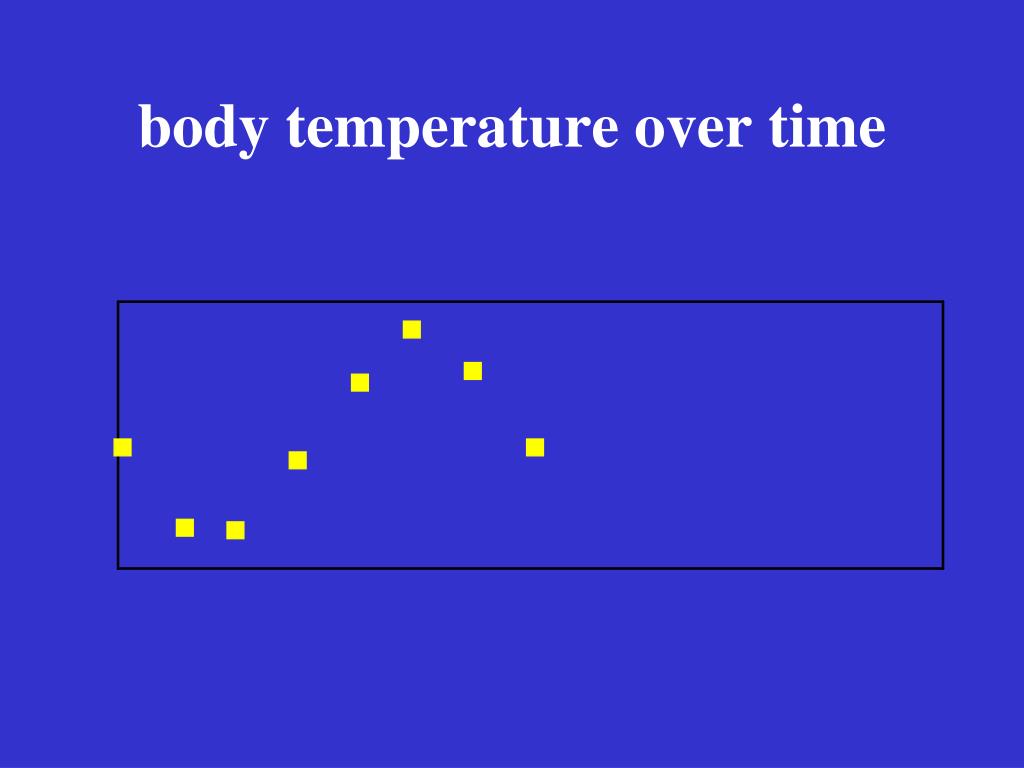 body temperature over time